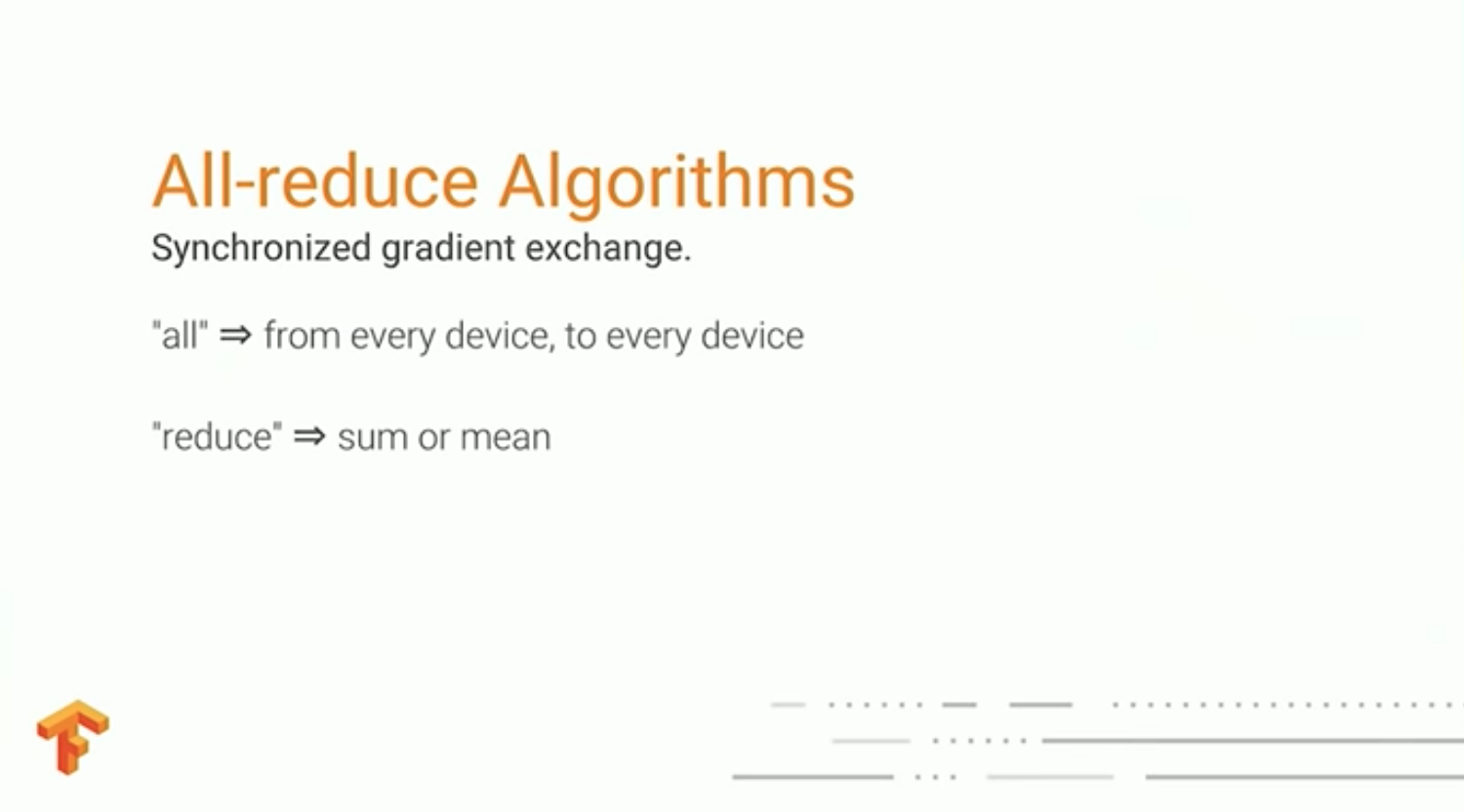 All-reduce Algorithms
Synchronized gradient exchange.

"all" ⇒ from every device, to every device

"reduce" ⇒ sum or mean